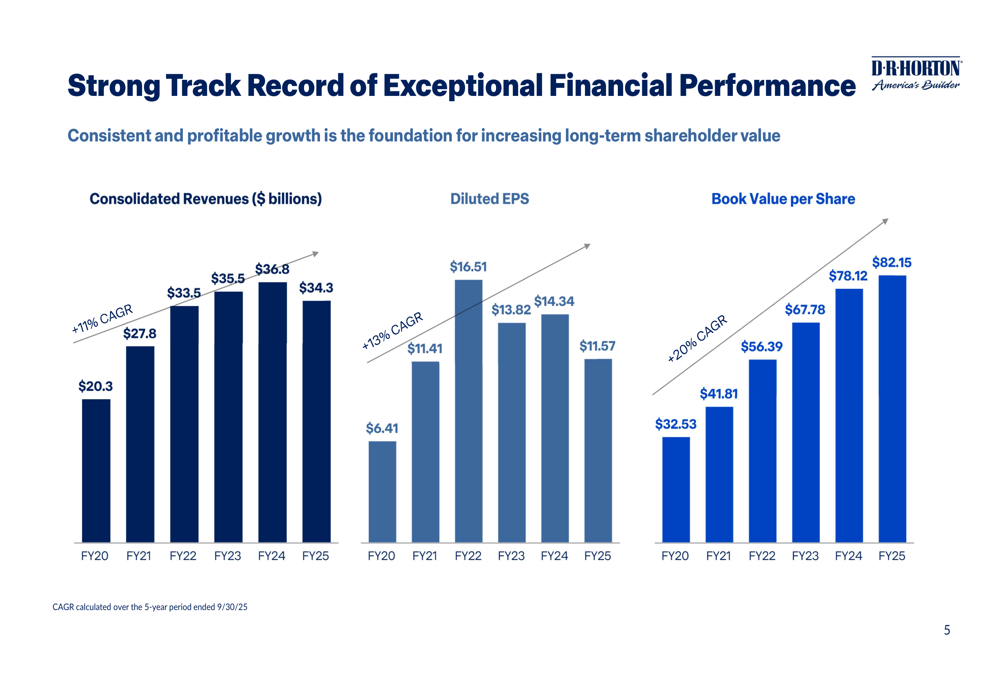 Strong Track Record of Exceptional Financial Performance

D·R·HORTON
America's Builder

Consistent and profitable growth is the foundation for increasing long-term shareholder value

Consolidated Revenues ($ billions)

+11% CAGR

$20.3
$27.8
$33.5
$35.5
$36.8
$34.3

FY20 FY21 FY22 FY23 FY24 FY25

Diluted EPS

+13% CAGR

$6.41
$11.41
$16.51
$13.82
$14.34
$11.57

FY20 FY21 FY22 FY23 FY24 FY25

Book Value per Share

+20% CAGR

$32.53
$41.81
$56.39
$67.78
$78.12
$82.15

FY20 FY21 FY22 FY23 FY24 FY25

CAGR calculated over the 5-year period ended 9/30/25

5